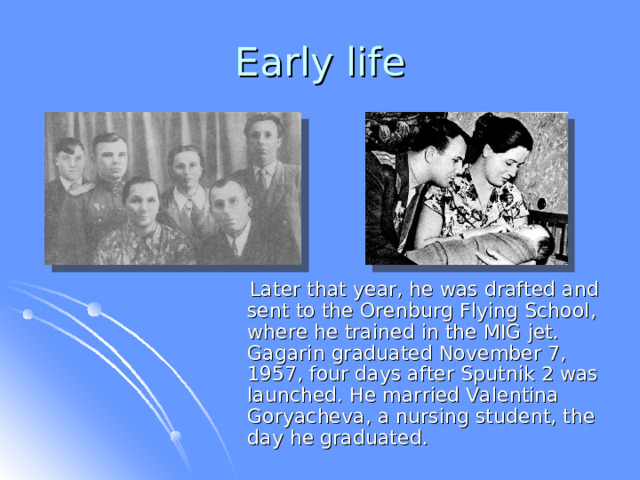 Early life

Later that year, he was drafted and sent to the Orenburg Flying School, where he trained in the MIG jet. Gagarin graduated November 7, 1957, four days after Sputnik 2 was launched. He married Valentina Goryacheva, a nursing student, the day he graduated.